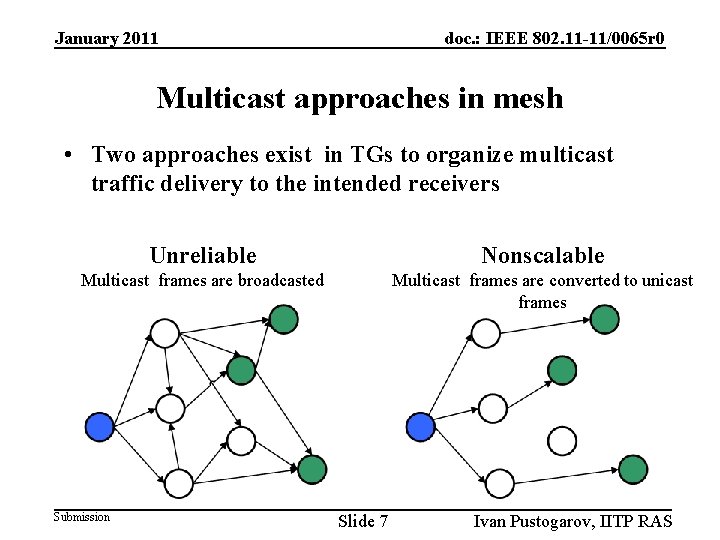 January 2011

doc.: IEEE 802.11-11/0065r0

Multicast approaches in mesh

• Two approaches exist in TGs to organize multicast traffic delivery to the intended receivers

Unreliable
Multicast frames are broadcasted

Nonscalable
Multicast frames are converted to unicast frames

Submission

Slide 7

Ivan Pustogarov, IITP RAS